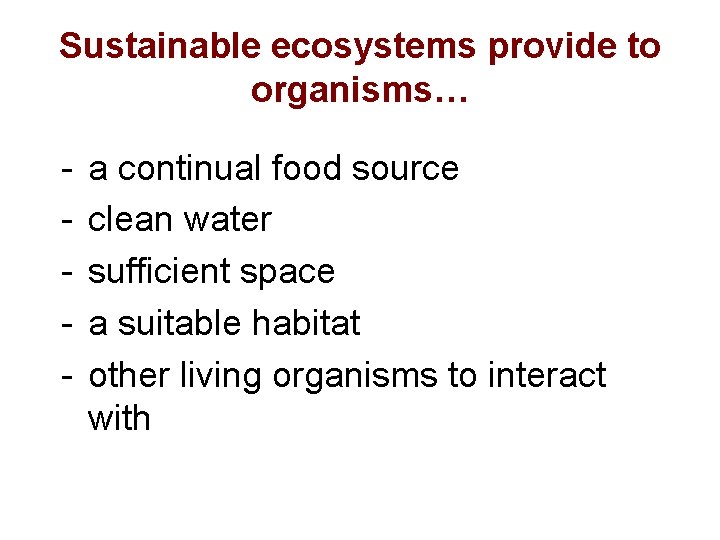 Sustainable ecosystems provide to organisms…

- a continual food source
- clean water
- sufficient space
- a suitable habitat
- other living organisms to interact with